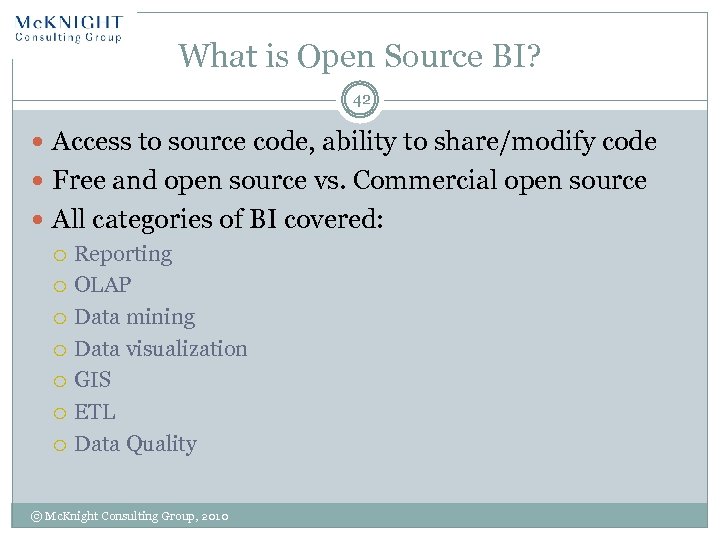 McKNIGHT
Consulting Group

What is Open Source BI?

42

- Access to source code, ability to share/modify code
- Free and open source vs. Commercial open source
- All categories of BI covered:
  - Reporting
  - OLAP
  - Data mining
  - Data visualization
  - GIS
  - ETL
  - Data Quality

© McKnight Consulting Group, 2010